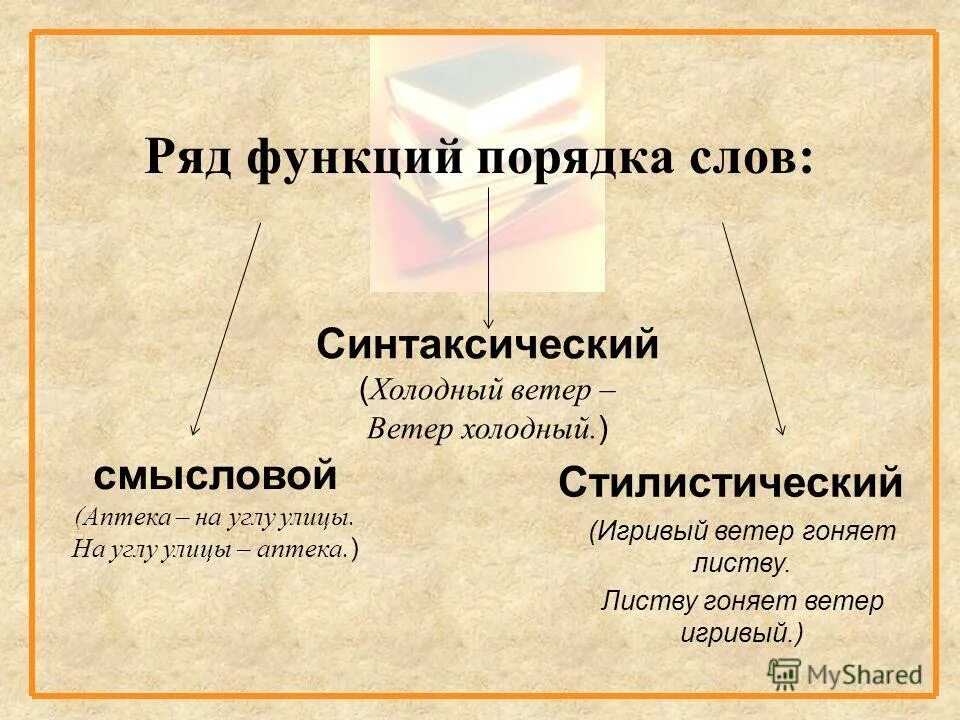 Ряд функций порядка слов:

Синтаксический
(Холодный ветер –
Ветер холодный.)

смысловой
(Аптека – на углу улицы.
На углу улицы – аптека.)

Стилистический
(Игривый ветер гоняет листву.
Листву гоняет ветер игривый.)

MyShared